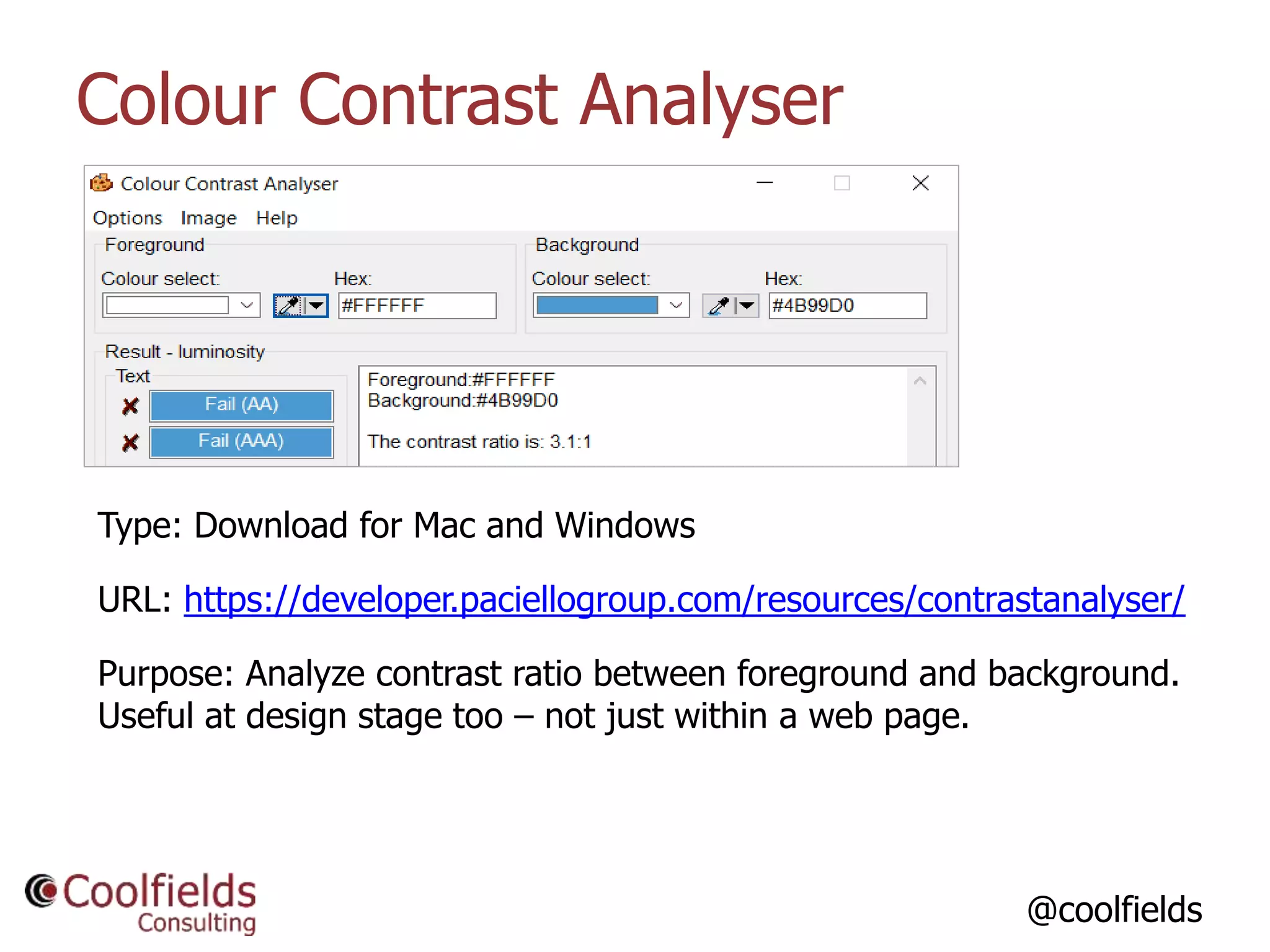 Colour Contrast Analyser

Colour Contrast Analyser

Options Image Help

Foreground

Colour select:

Hex:

#FFFFFF

Background

Colour select:

Hex:

#4B99D0

Result - luminosity

Text

Fail (AA)

Fail (AAA)

Foreground:#FFFFFF
Background:#4B99D0

The contrast ratio is: 3.1:1

Type: Download for Mac and Windows

URL: https://developer.paciellogroup.com/resources/contrastanalyser/

Purpose: Analyze contrast ratio between foreground and background. Useful at design stage too – not just within a web page.

Coolfields Consulting

@coolfields